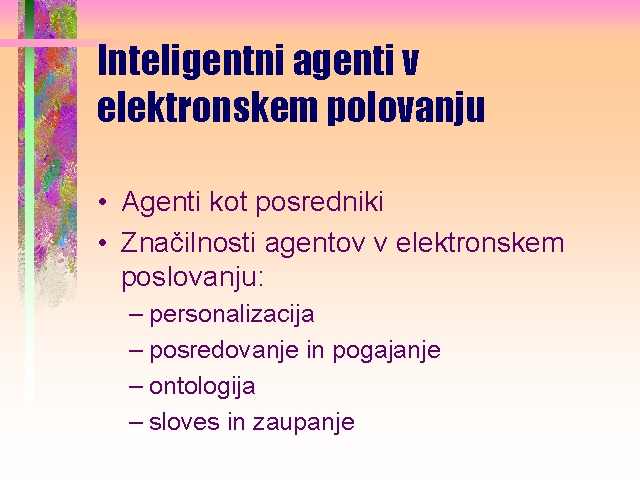 Inteligentni agenti v elektronskem polovanju

• Agenti kot posredniki
• Značilnosti agentov v elektronskem poslovanju:
– personalizacija
– posredovanje in pogajanje
– ontologija
– sloves in zaupanje